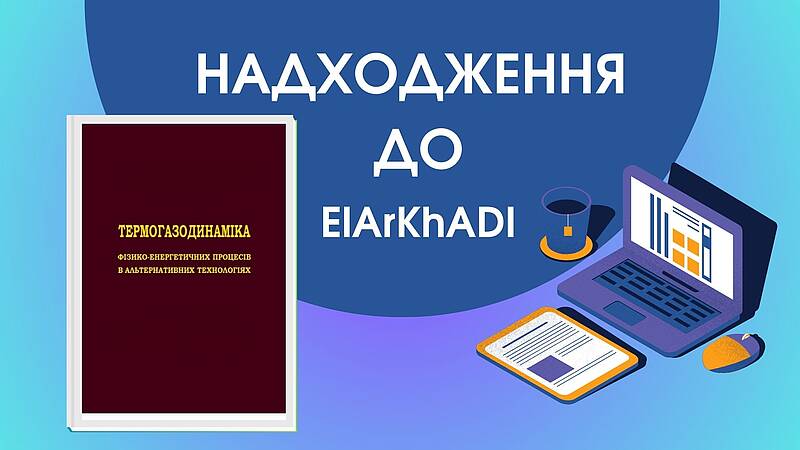 НАДХОДЖЕННЯ
ДО
ElArKhADI

ТЕРМОГАЗОДИНАМІКА
ФІЗИКО-ЕНЕРГЕТИЧНИХ ПРОЦЕСІВ В АЛЬТЕРНАТИВНИХ ТЕХНОЛОГІЯХ